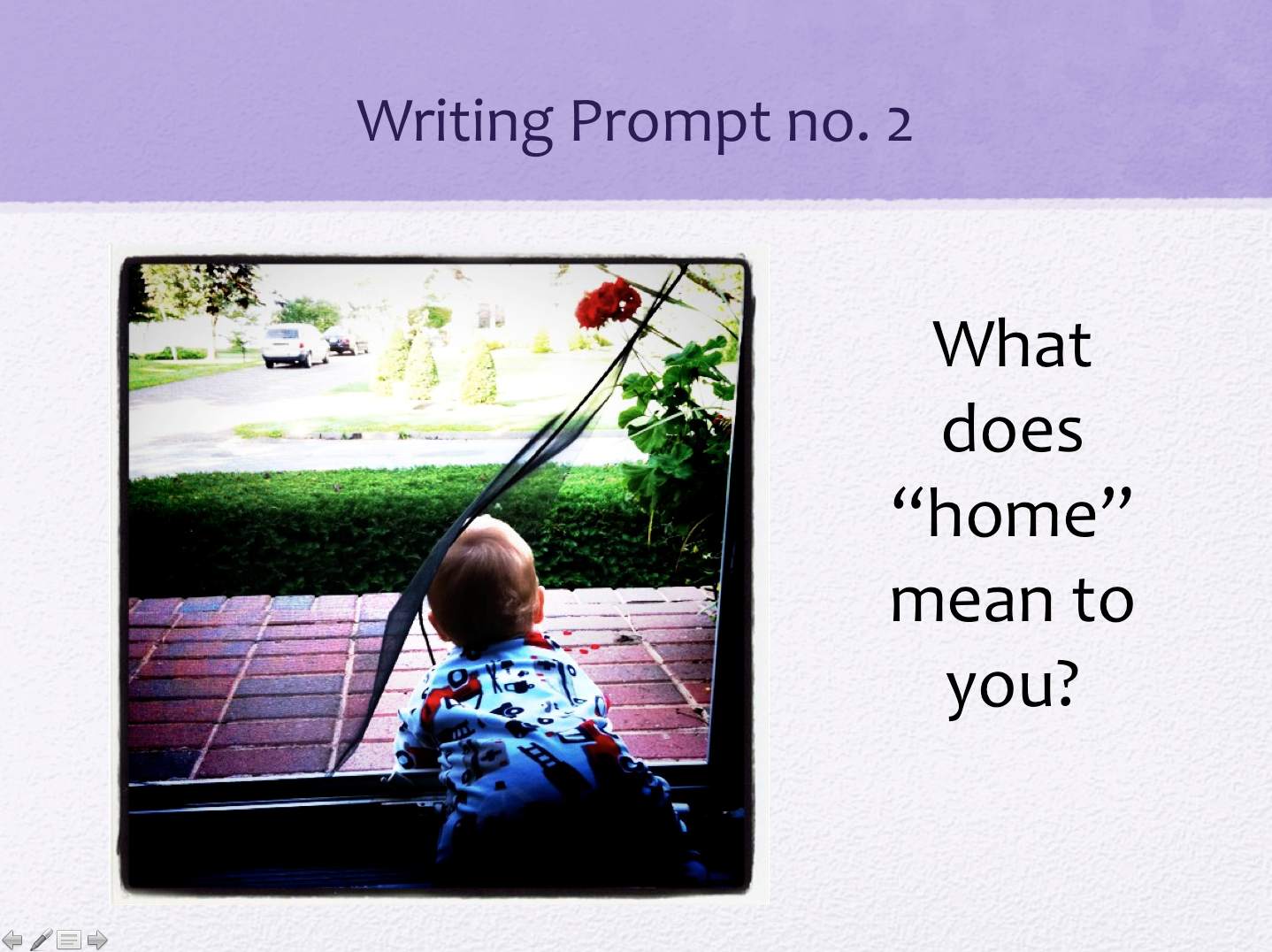 Writing Prompt no. 2

What does “home” mean to you?